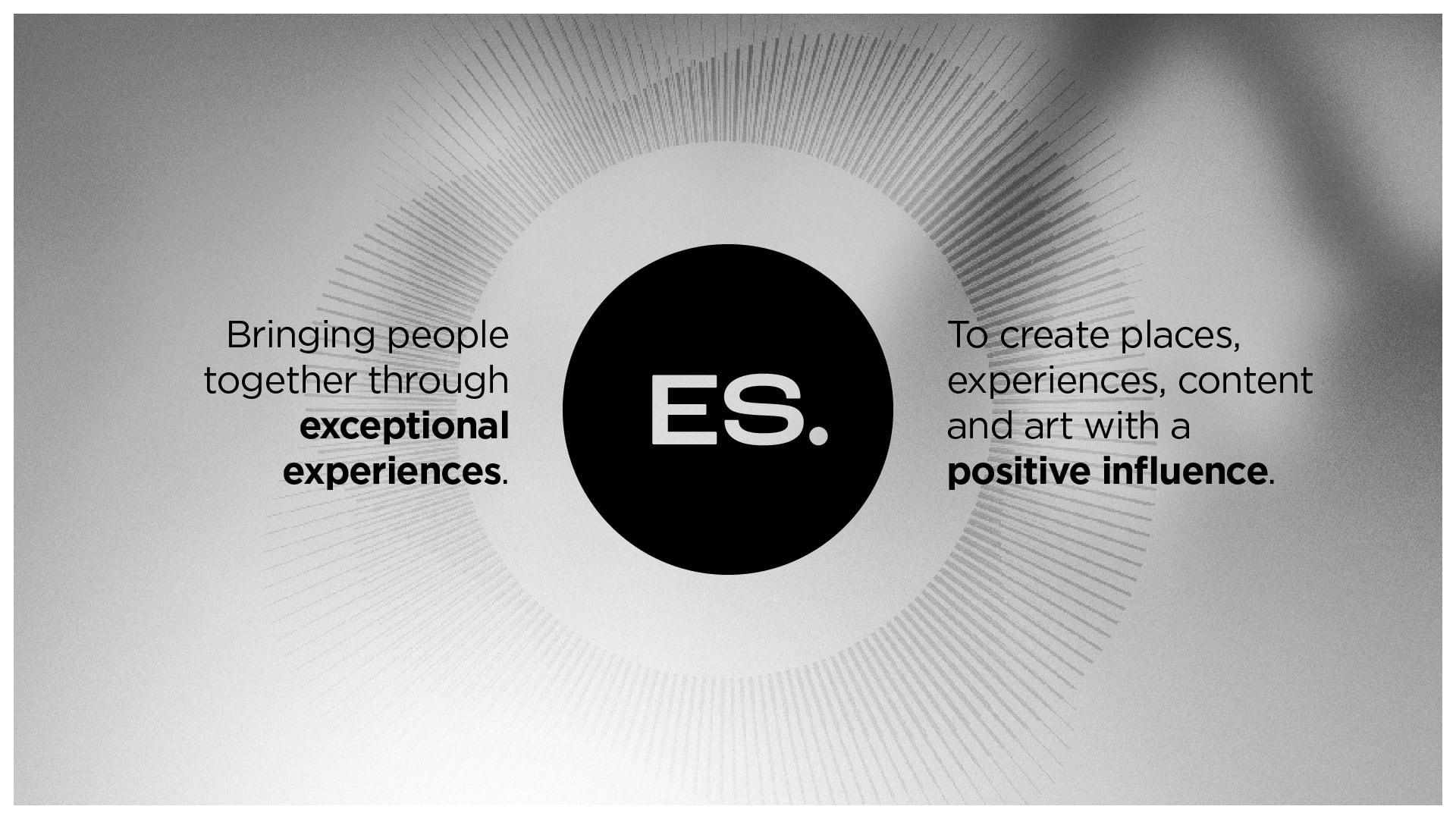 Bringing people together through exceptional experiences.

ES.

To create places, experiences, content and art with a positive influence.